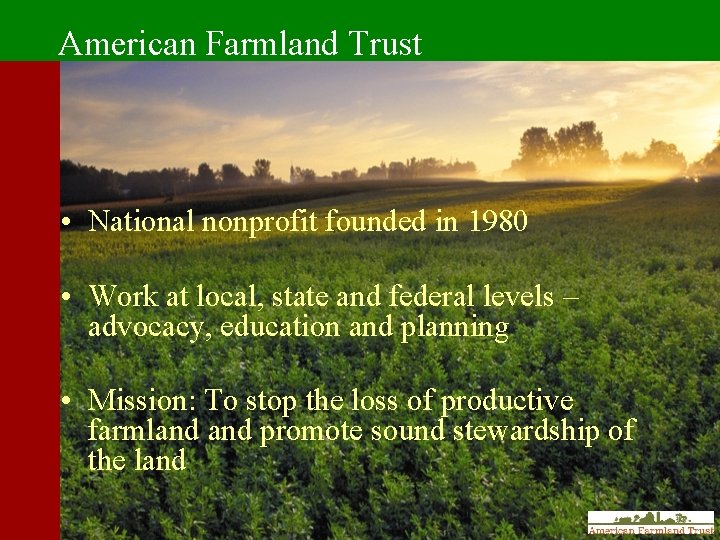 American Farmland Trust

• National nonprofit founded in 1980

• Work at local, state and federal levels – advocacy, education and planning

• Mission: To stop the loss of productive farmland and promote sound stewardship of the land

American Farmland Trust